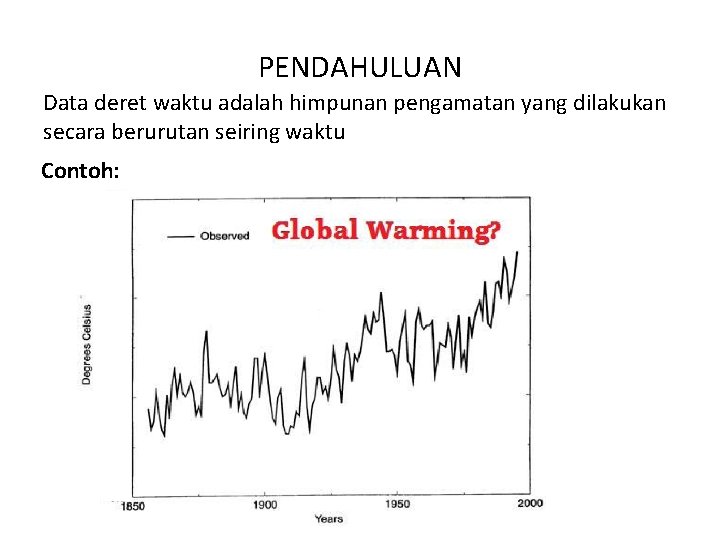 PENDAHULUAN

Data deret waktu adalah himpunan pengamatan yang dilakukan secara berurutan seiring waktu

Contoh:

Observed

Global Warming?

Degrees Celsius

1850
1900
1950
2000

Years